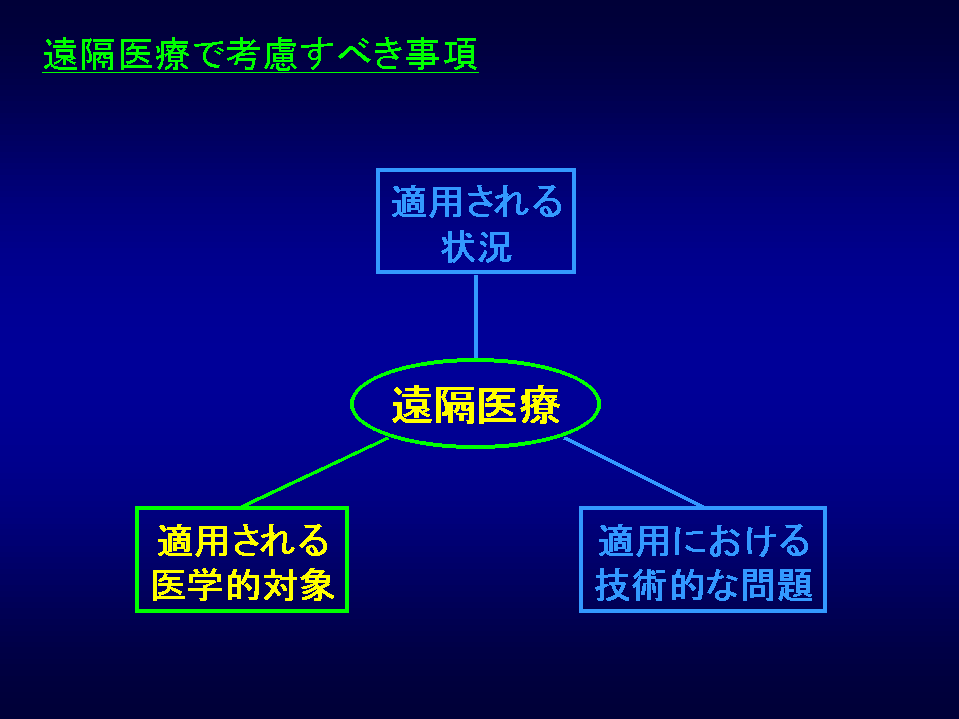 遠隔医療で考慮すべき事項

適用される
状況

遠隔医療

適用される
医学的対象

適用における
技術的な問題